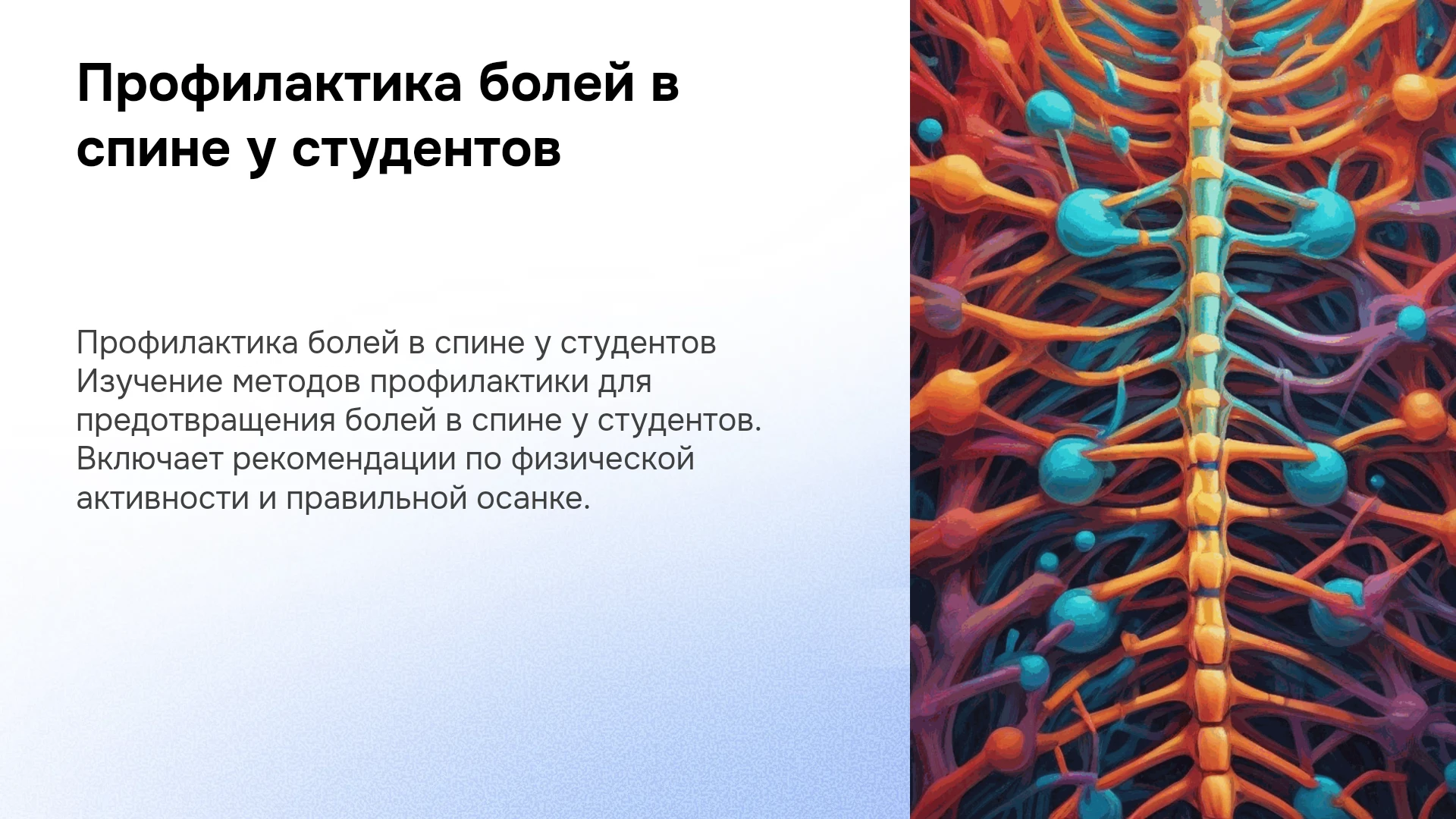 Профилактика болей в спине у студентов

Профилактика болей в спине у студентов Изучение методов профилактики для предотвращения болей в спине у студентов. Включает рекомендации по физической активности и правильной осанке.